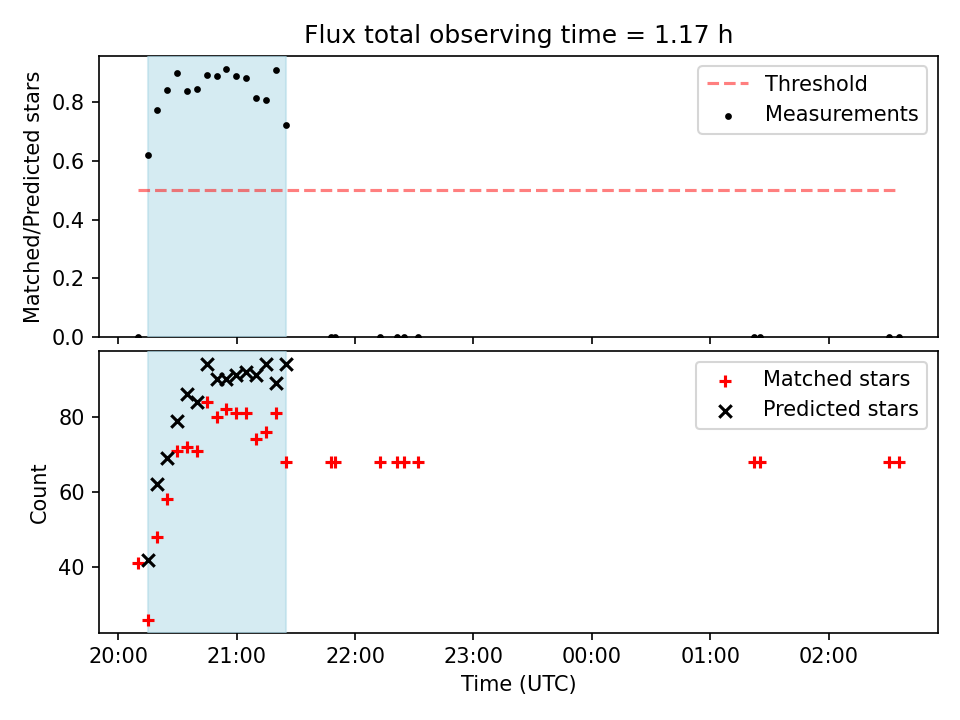 Flux total observing time = 1.17 h

Matched/Predicted stars

0.8
0.6
0.4
0.2
0.0

Threshold
Measurements

Count

80
60
40

Matched stars
Predicted stars

20:00
21:00
22:00
23:00
00:00
01:00
02:00

Time (UTC)